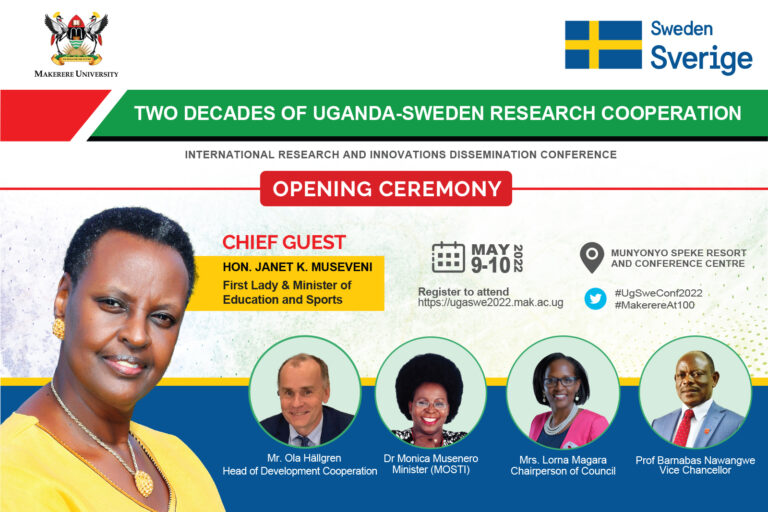 MAKERERE UNIVERSITY

Sweden
Sverige

TWO DECADES OF UGANDA-SWEDEN RESEARCH COOPERATION

INTERNATIONAL RESEARCH AND INNOVATIONS DISSEMINATION CONFERENCE

OPENING CEREMONY

CHIEF GUEST
HON. JANET K. MUSEVENI
First Lady & Minister of Education and Sports

MAY 9-10 2022

Register to attend
https://ugaswe2022.mak.ac.ug

MUNYONYO SPEKE RESORT AND CONFERENCE CENTRE

#UgSweConf2022
#MakerereAt100

Mr. Ola Hällgren
Head of Development Cooperation

Dr Monica Musenero
Minister (MOSTI)

Mrs. Lorna Magara
Chairperson of Council

Prof Barnabas Nawangwe
Vice Chancellor